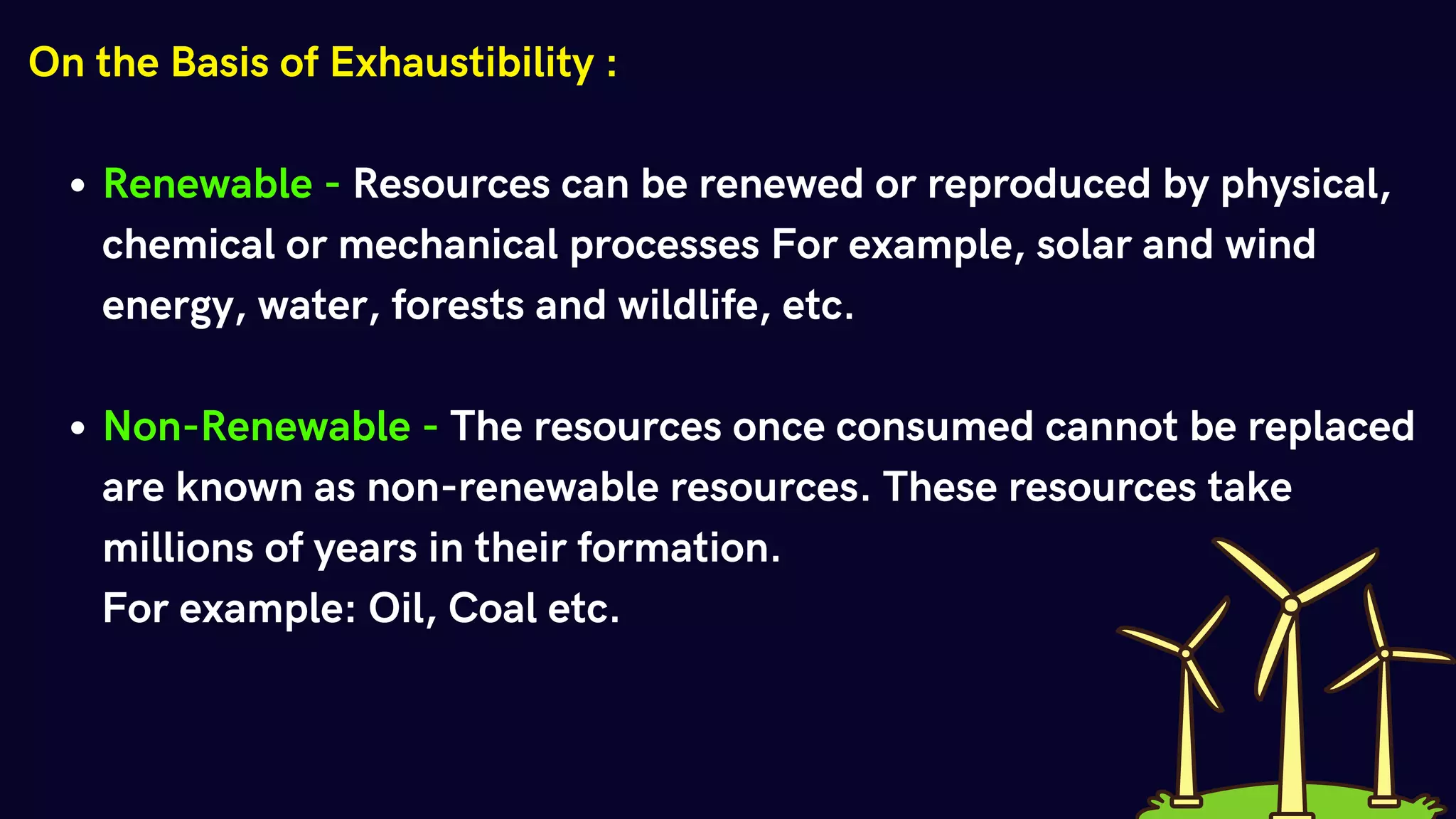 On the Basis of Exhaustibility :

• Renewable - Resources can be renewed or reproduced by physical, chemical or mechanical processes For example, solar and wind energy, water, forests and wildlife, etc.

• Non-Renewable - The resources once consumed cannot be replaced are known as non-renewable resources. These resources take millions of years in their formation.
For example: Oil, Coal etc.